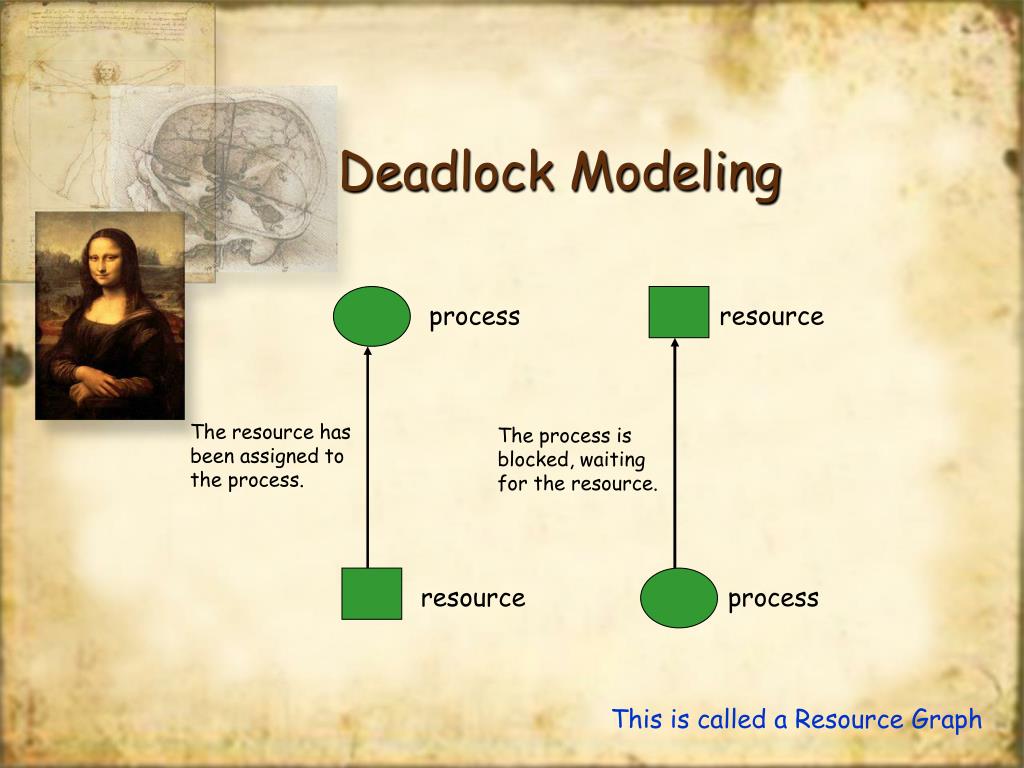 Deadlock Modeling

process

resource

The resource has been assigned to the process.

The process is blocked, waiting for the resource.

resource

process

This is called a Resource Graph